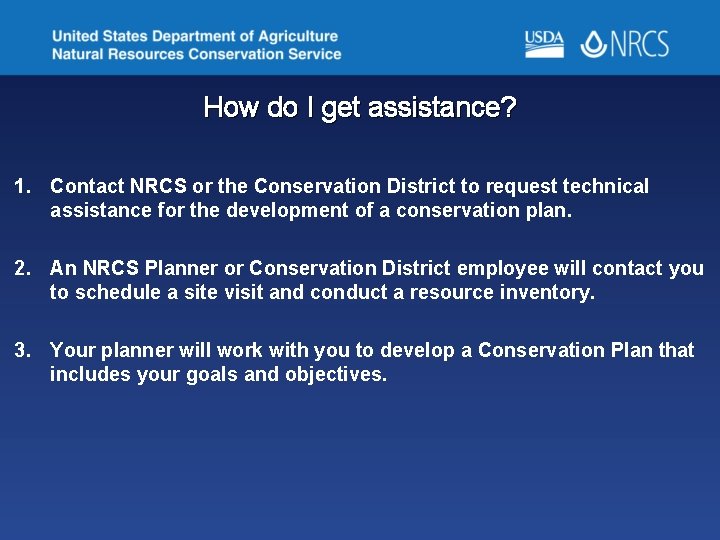 United States Department of Agriculture
Natural Resources Conservation Service

USDA NRCS

How do I get assistance?

1. Contact NRCS or the Conservation District to request technical assistance for the development of a conservation plan.

2. An NRCS Planner or Conservation District employee will contact you to schedule a site visit and conduct a resource inventory.

3. Your planner will work with you to develop a Conservation Plan that includes your goals and objectives.